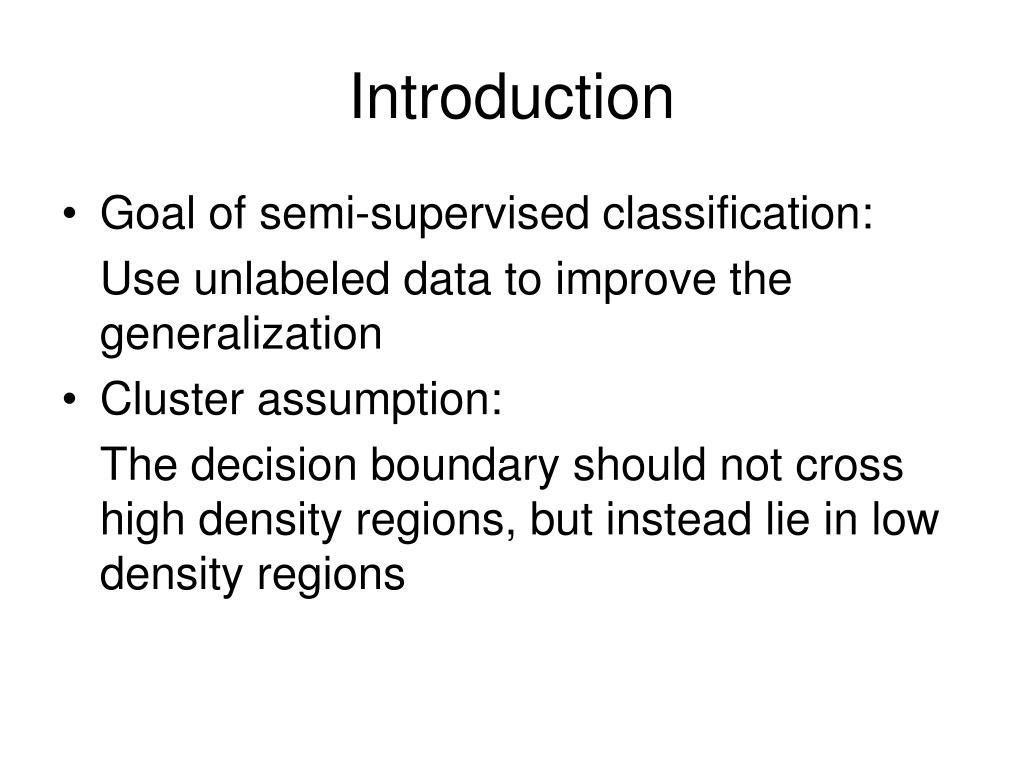 Introduction

• Goal of semi-supervised classification:

Use unlabeled data to improve the generalization

• Cluster assumption:

The decision boundary should not cross high density regions, but instead lie in low density regions